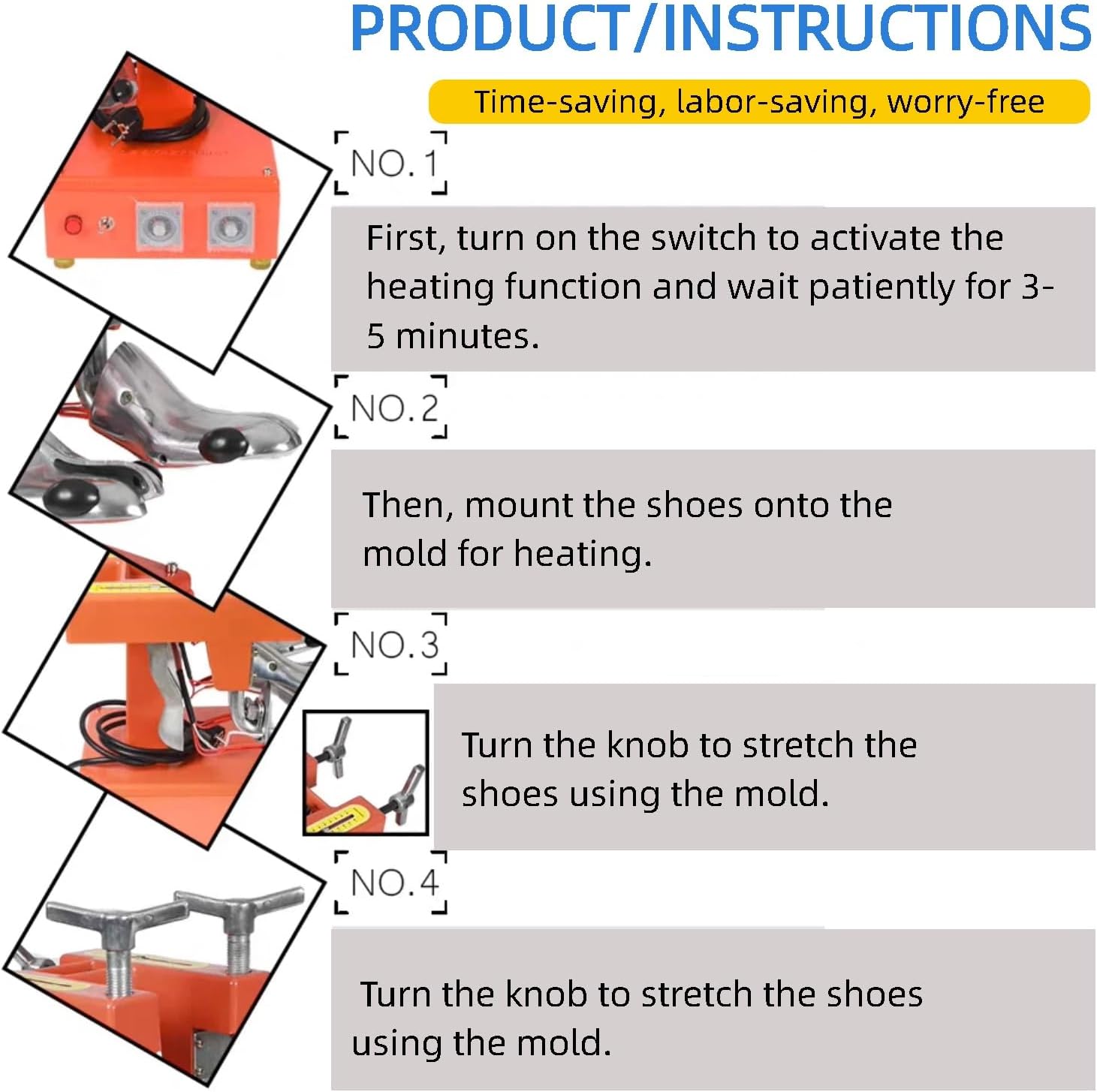 PRODUCT/INSTRUCTIONS

Time-saving, labor-saving, worry-free

NO. 1

First, turn on the switch to activate the heating function and wait patiently for 3-5 minutes.

NO. 2

Then, mount the shoes onto the mold for heating.

NO. 3

Turn the knob to stretch the shoes using the mold.

NO. 4

Turn the knob to stretch the shoes using the mold.